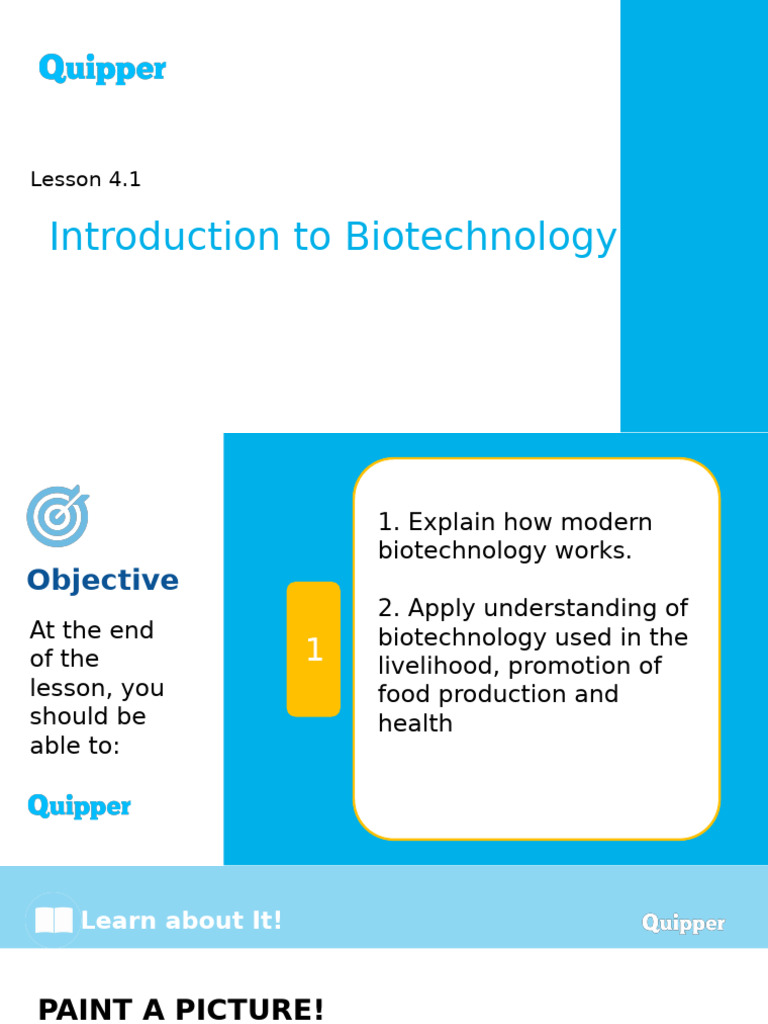 Quipper

Lesson 4.1

Introduction to Biotechnology

Objective

At the end of the lesson, you should be able to:

Quipper

1

1. Explain how modern biotechnology works.

2. Apply understanding of biotechnology used in the livelihood, promotion of food production and health

Learn about It!

Quipper

PAINT A PICTURE!